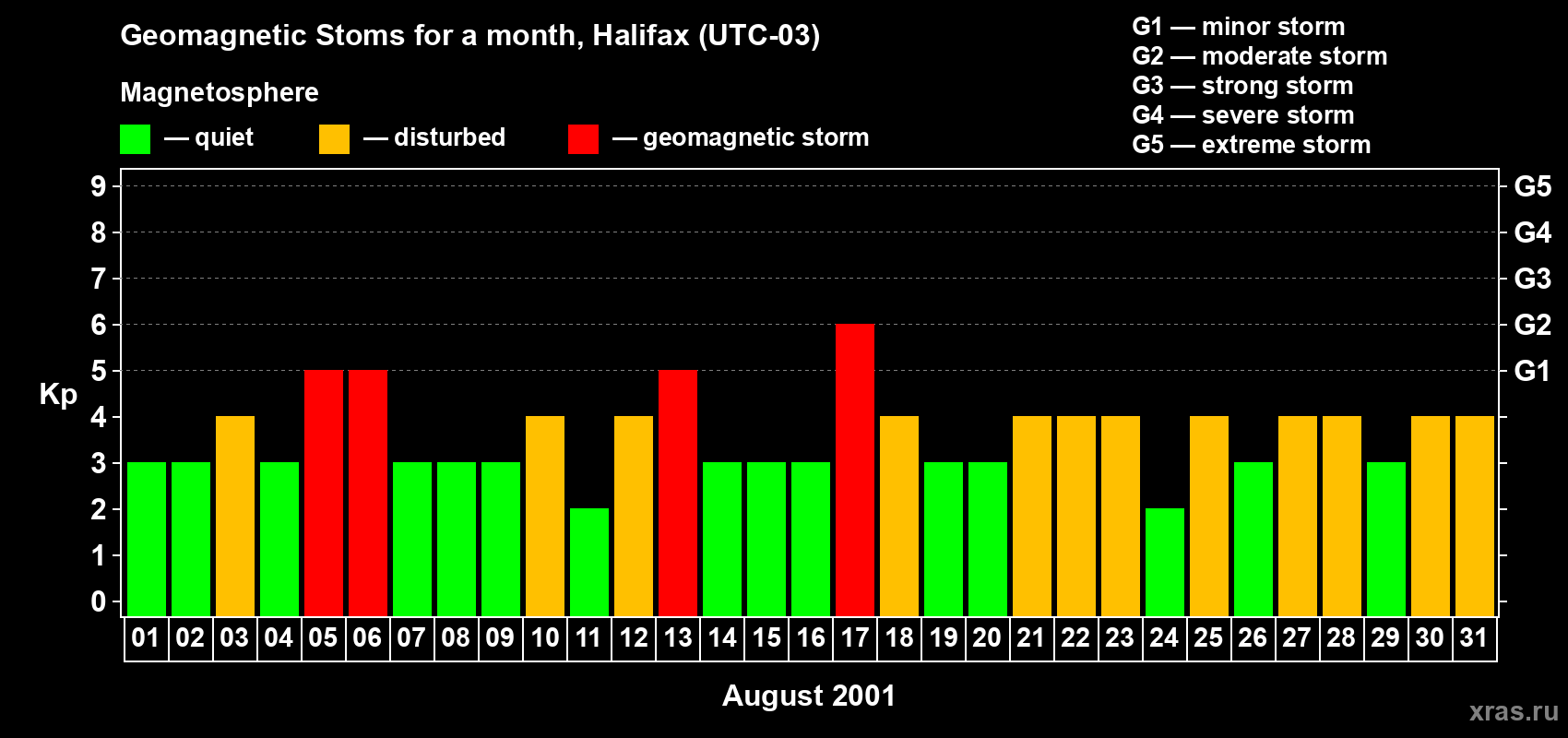 Geomagnetic Stoms for a month, Halifax (UTC-03)

Magnetosphere

— quiet — disturbed — geomagnetic storm

G1 — minor storm
G2 — moderate storm
G3 — strong storm
G4 — severe storm
G5 — extreme storm

Kp

9
8
7
6
5
4
3
2
1
0

G5
G4
G3
G2
G1

01 02 03 04 05 06 07 08 09 10 11 12 13 14 15 16 17 18 19 20 21 22 23 24 25 26 27 28 29 30 31

August 2001

xras.ru